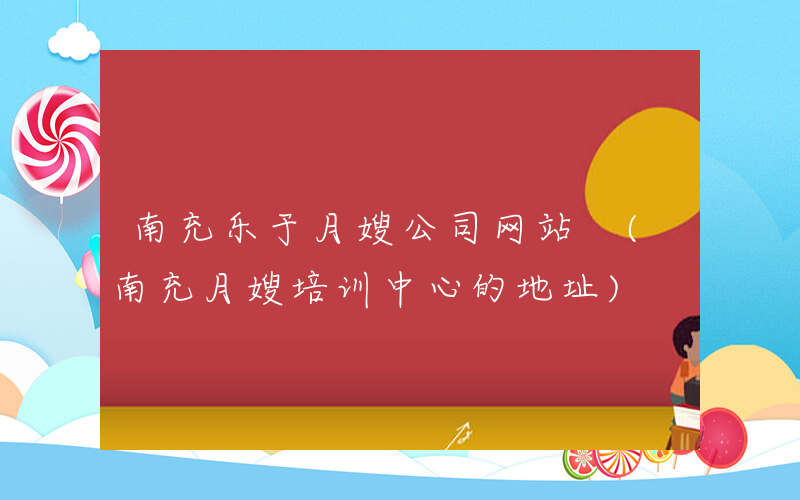 南充乐于月嫂公司网站 （南充月嫂培训中心的地址）